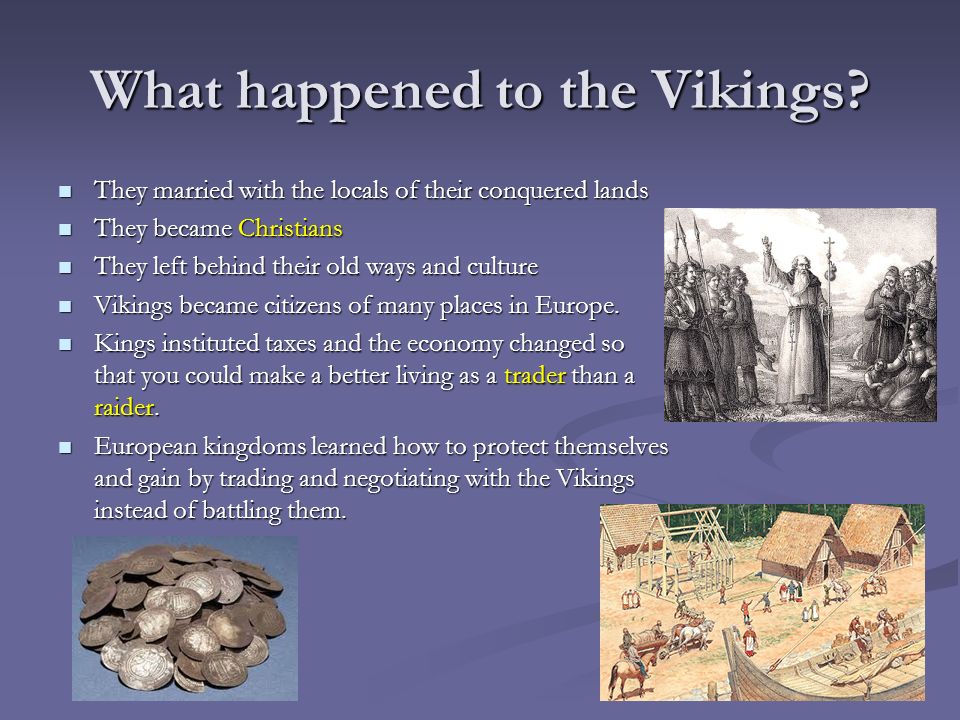 What happened to the Vikings?

- They married with the locals of their conquered lands
- They became Christians
- They left behind their old ways and culture
- Vikings became citizens of many places in Europe.
- Kings instituted taxes and the economy changed so that you could make a better living as a trader than a raider.
- European kingdoms learned how to protect themselves and gain by trading and negotiating with the Vikings instead of battling them.